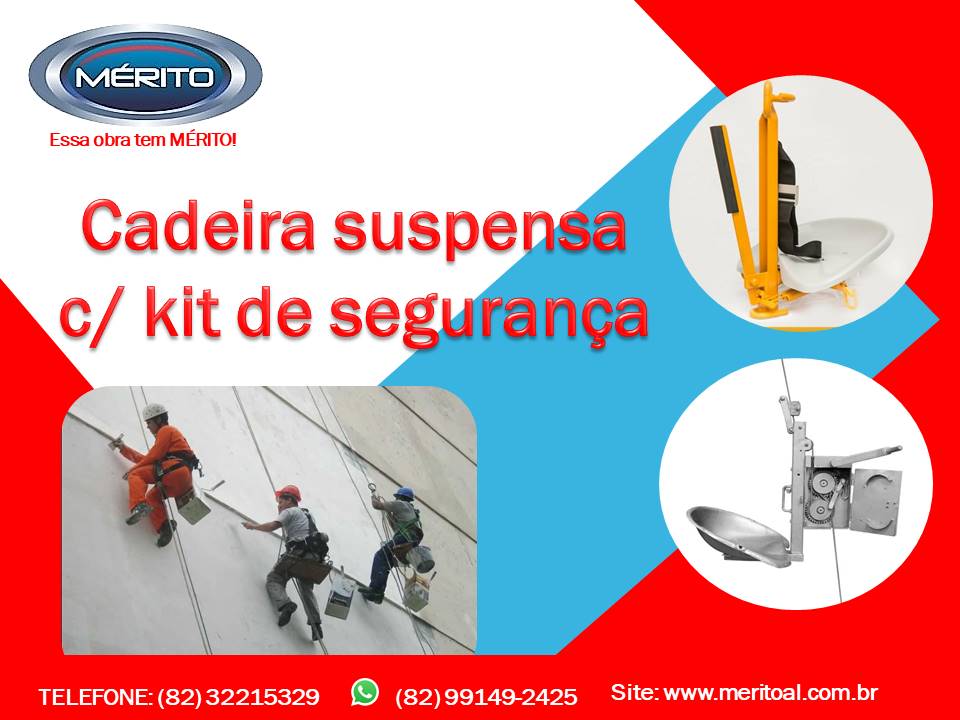 MÉRITO
Essa obra tem MÉRITO!

Cadeira suspensa c/ kit de segurança

TELEFONE: (82) 32215329 (82) 99149-2425 Site: www.meritoal.com.br